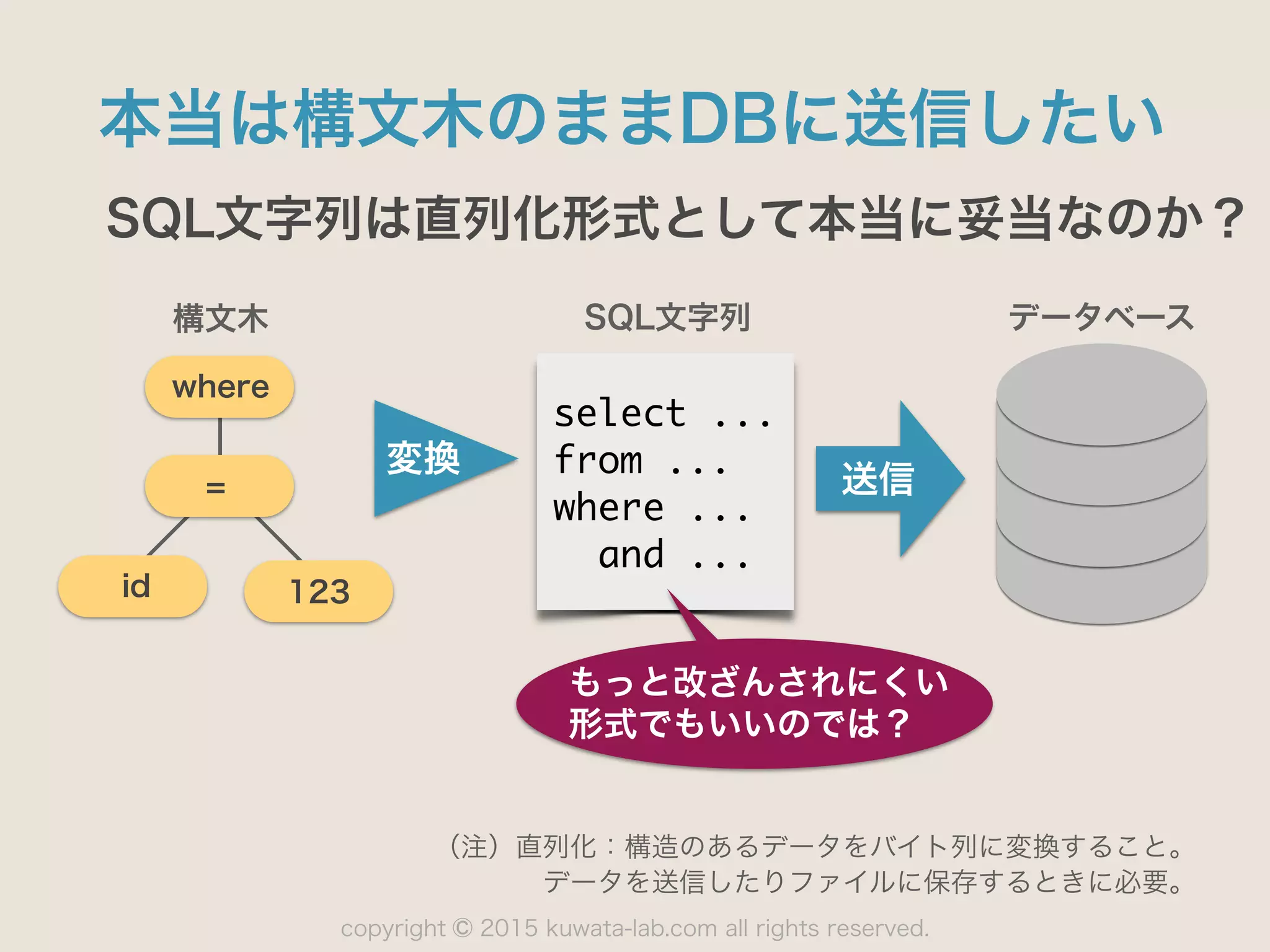 本当は構文木のままDBに送信したい

SQL文字列は直列化形式として本当に妥当なのか？

構文木

where

=

id

123

変換

SQL文字列

select ...
from ...
where ...
  and ...

送信

データベース

もっと改ざんされにくい形式でもいいのでは？

（注）直列化：構造のあるデータをバイト列に変換すること。
データを送信したりファイルに保存するときに必要。

copyright © 2015 kuwata-lab.com all rights reserved.